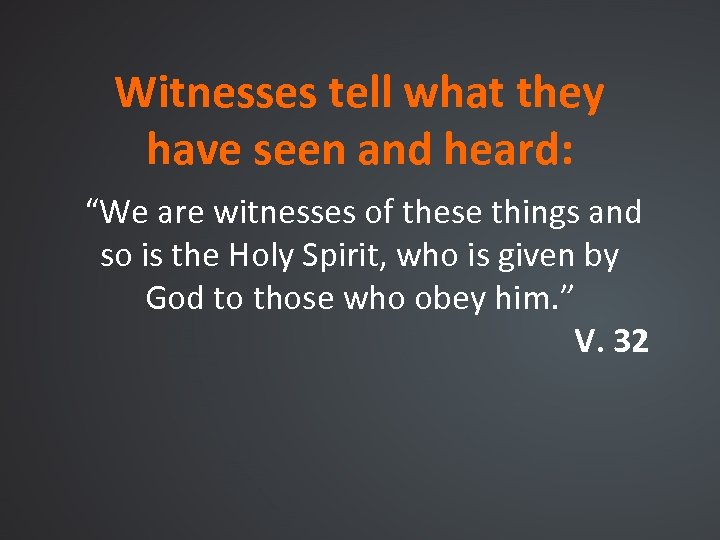 Witnesses tell what they have seen and heard:

“We are witnesses of these things and so is the Holy Spirit, who is given by God to those who obey him.”

V. 32